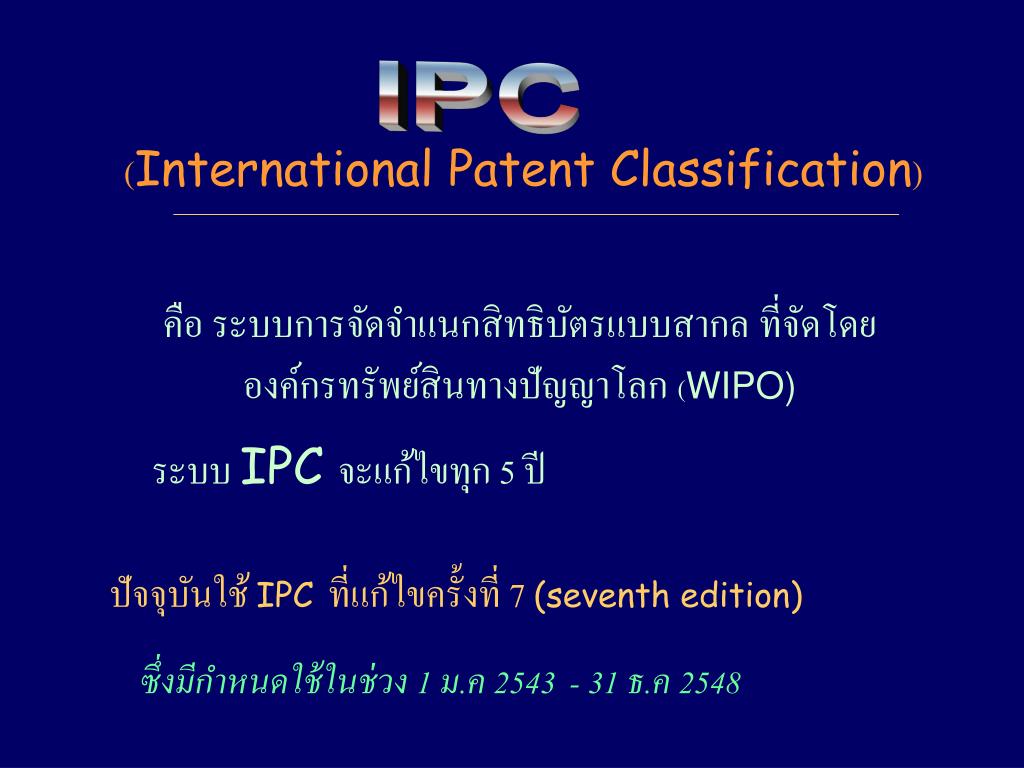 IPC

(International Patent Classification)

คือ ระบบการจัดจำแนกสิทธิบัตรแบบสากล ที่จัดโดย องค์กรทรัพย์สินทางปัญญาโลก (WIPO)

ระบบ IPC จะแก้ไขทุก 5 ปี

ปัจจุบันใช้ IPC ที่แก้ไขครั้งที่ 7 (seventh edition)

ซึ่งมีกำหนดใช้ในช่วง 1 ม.ค 2543 - 31 ธ.ค 2548